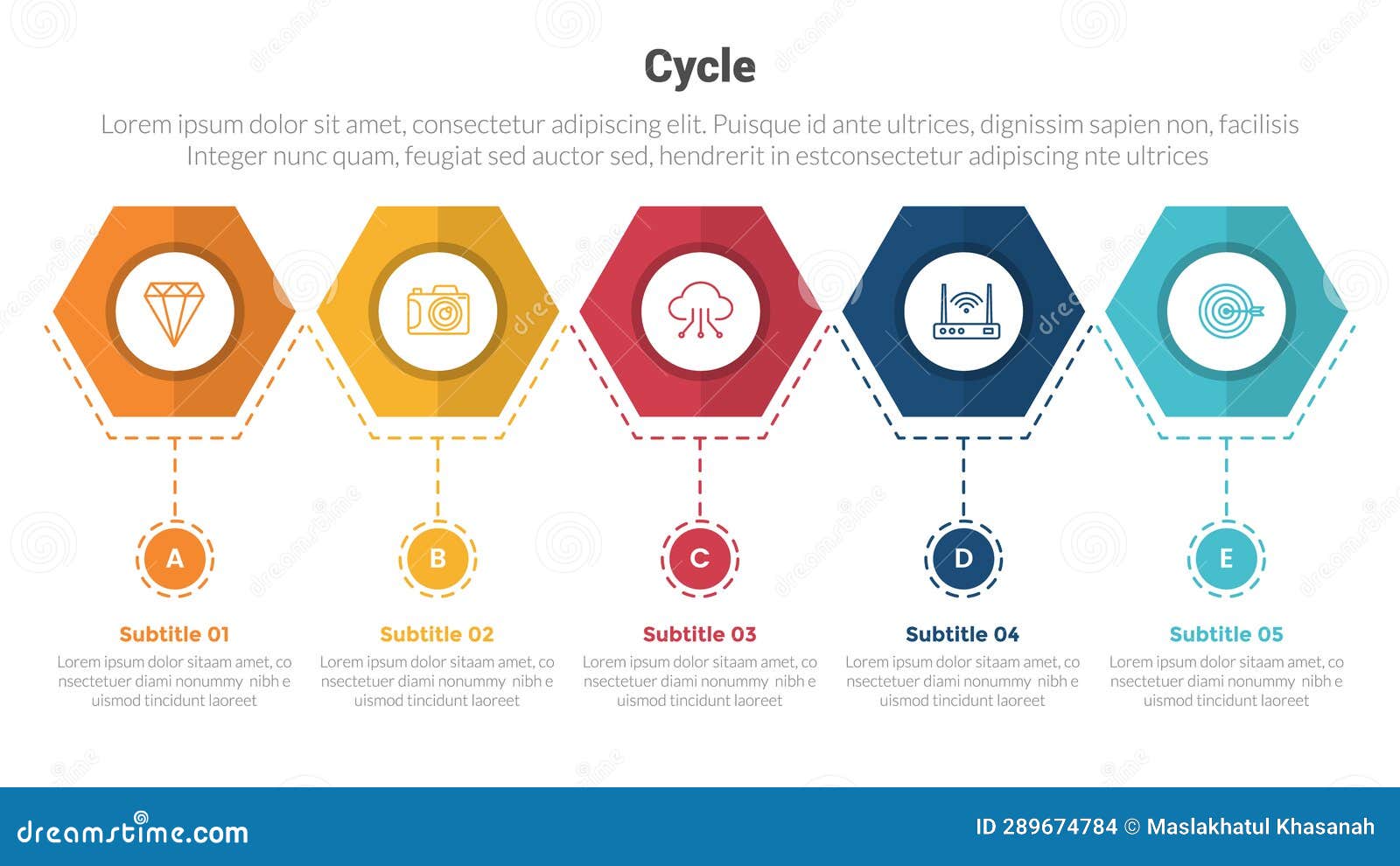 Cycle

Lorem ipsum dolor sit amet, consectetur adipiscing elit. Puisque id ante ultrices, dignissim sapien non, facilisis Integer nunc quam, feugiat sed auctor sed, hendrerit in estconsectetur adipiscing nte ultrices

A

Subtitle 01

Lorem ipsum dolor sitaam amet, co nsectetuer diami nonummy nibh e uismod tincidunt laoreet

B

Subtitle 02

Lorem ipsum dolor sitaam amet, co nsectetuer diami nonummy nibh e uismod tincidunt laoreet

C

Subtitle 03

Lorem ipsum dolor sitaam amet, co nsectetuer diami nonummy nibh e uismod tincidunt laoreet

D

Subtitle 04

Lorem ipsum dolor sitaam amet, co nsectetuer diami nonummy nibh e uismod tincidunt laoreet

E

Subtitle 05

Lorem ipsum dolor sitaam amet, co nsectetuer diami nonummy nibh e uismod tincidunt laoreet

dreamstime.com

ID 289674784 © Maslakhatul Khasanah